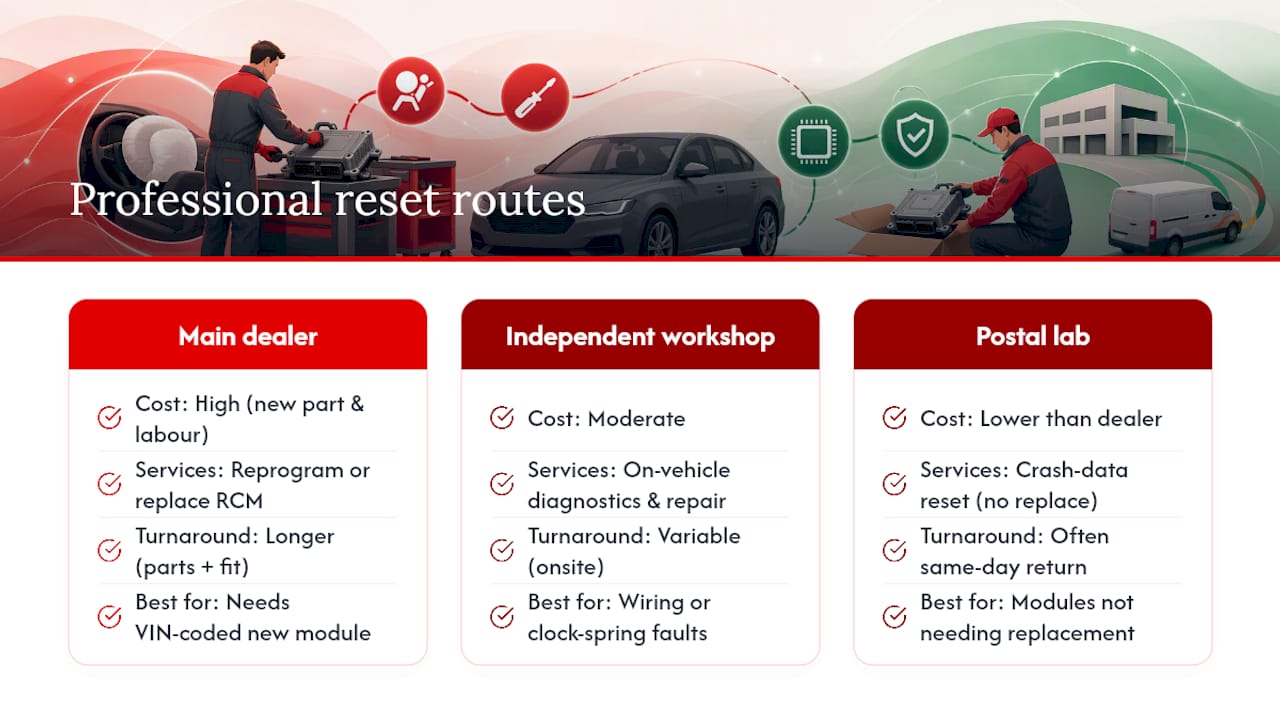 Professional reset routes

Main dealer

Cost: High (new part & labour)

Services: Reprogram or replace RCM

Turnaround: Longer (parts + fit)

Best for: Needs VIN-coded new module

Independent workshop

Cost: Moderate

Services: On-vehicle diagnostics & repair

Turnaround: Variable (onsite)

Best for: Wiring or clock-spring faults

Postal lab

Cost: Lower than dealer

Services: Crash-data reset (no replace)

Turnaround: Often same-day return

Best for: Modules not needing replacement